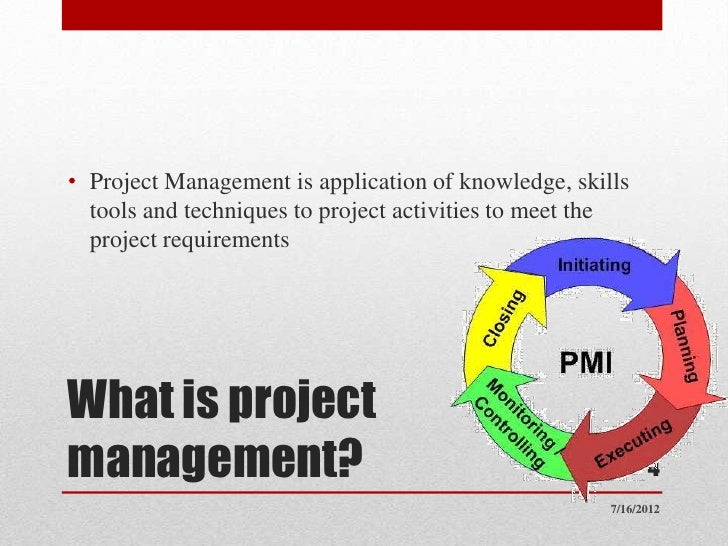 • Project Management is application of knowledge, skills tools and techniques to project activities to meet the project requirements

Initiating
Planning
Executing
Monitoring Controlling
Closing
PMI

What is project management?

4

7/16/2012